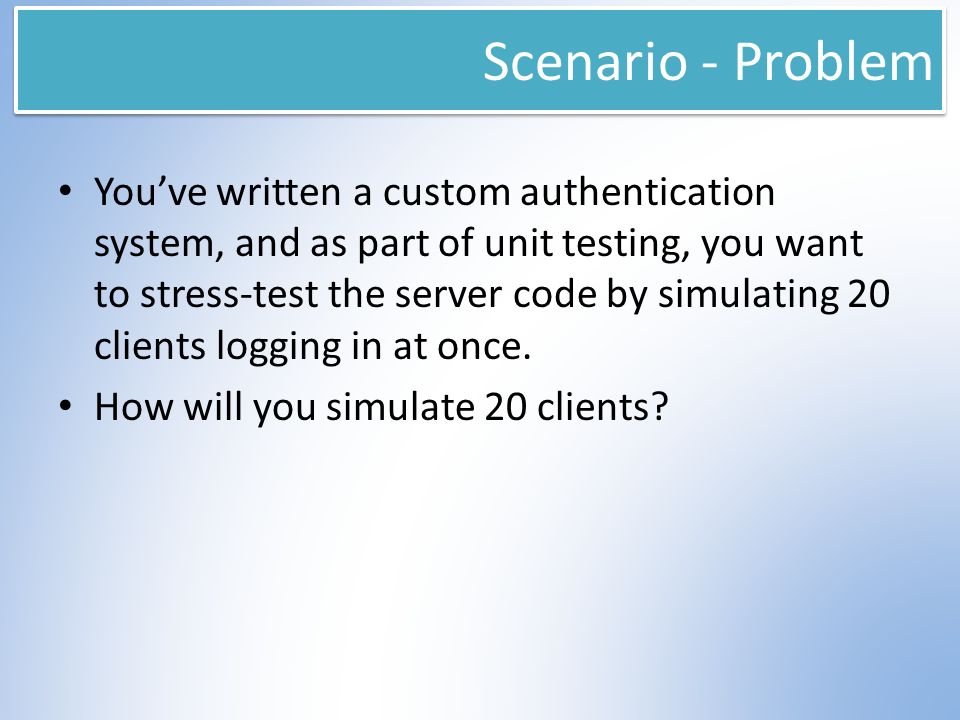 Scenario - Problem

• You've written a custom authentication system, and as part of unit testing, you want to stress-test the server code by simulating 20 clients logging in at once.

• How will you simulate 20 clients?